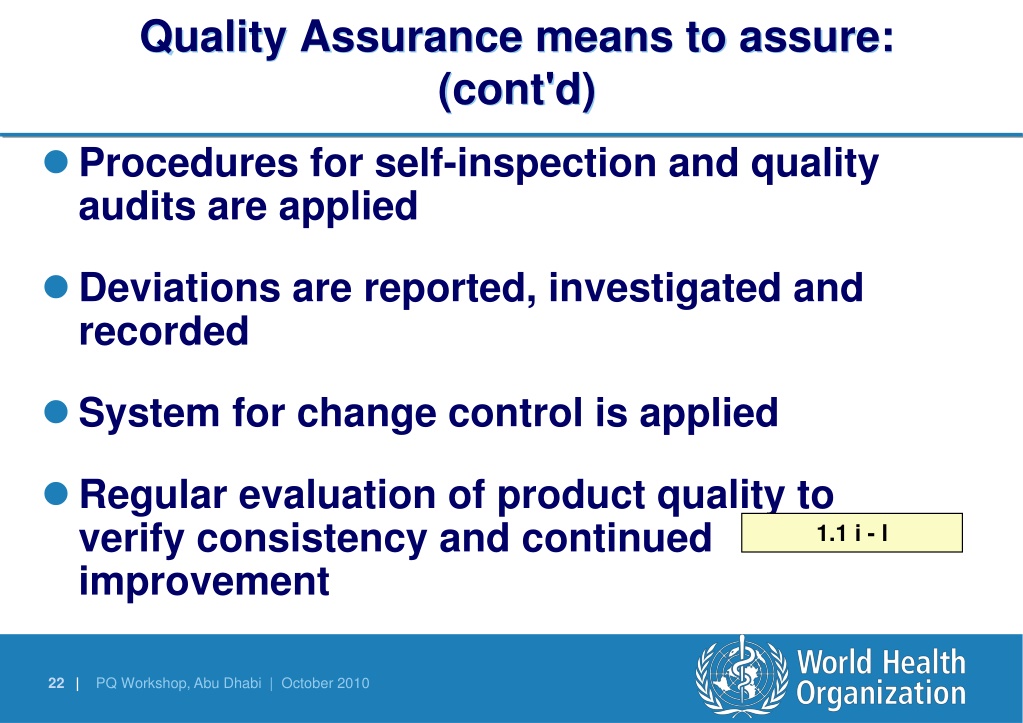 Quality Assurance means to assure: (cont'd)

Procedures for self-inspection and quality audits are applied

Deviations are reported, investigated and recorded

System for change control is applied

Regular evaluation of product quality to verify consistency and continued improvement

1.1 i - l

22 | PQ Workshop, Abu Dhabi | October 2010

World Health Organization